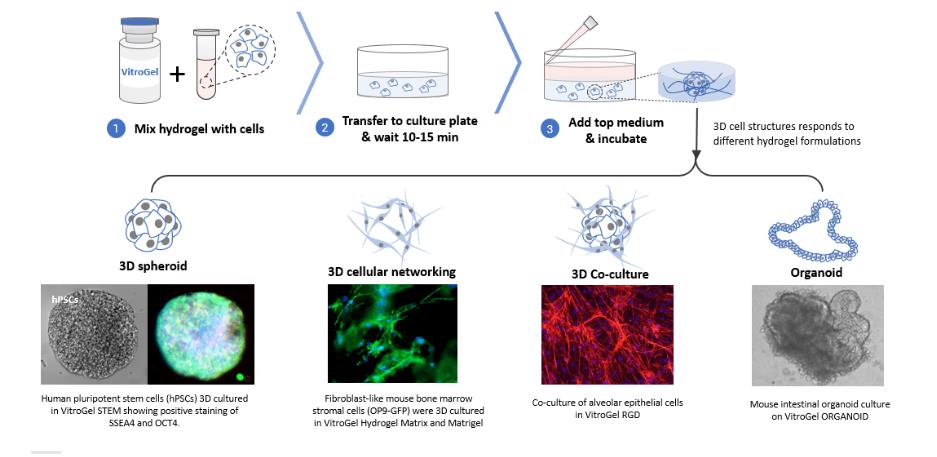 VitroGel

1 Mix hydrogel with cells

2 Transfer to culture plate & wait 10-15 min

3 Add top medium & incubate

3D cell structures responds to different hydrogel formulations

3D spheroid

hPSCs

Human pluripotent stem cells (hPSCs) 3D cultured in VitroGel STEM showing positive staining of SSEA4 and OCT4.

3D cellular networking

Fibroblast-like mouse bone marrow stromal cells (OP9-GFP) were 3D cultured in VitroGel Hydrogel Matrix and Matrigel

3D Co-culture

Co-culture of alveolar epithelial cells in VitroGel RGD

Organoid

Mouse intestinal organoid culture on VitroGel ORGANOID